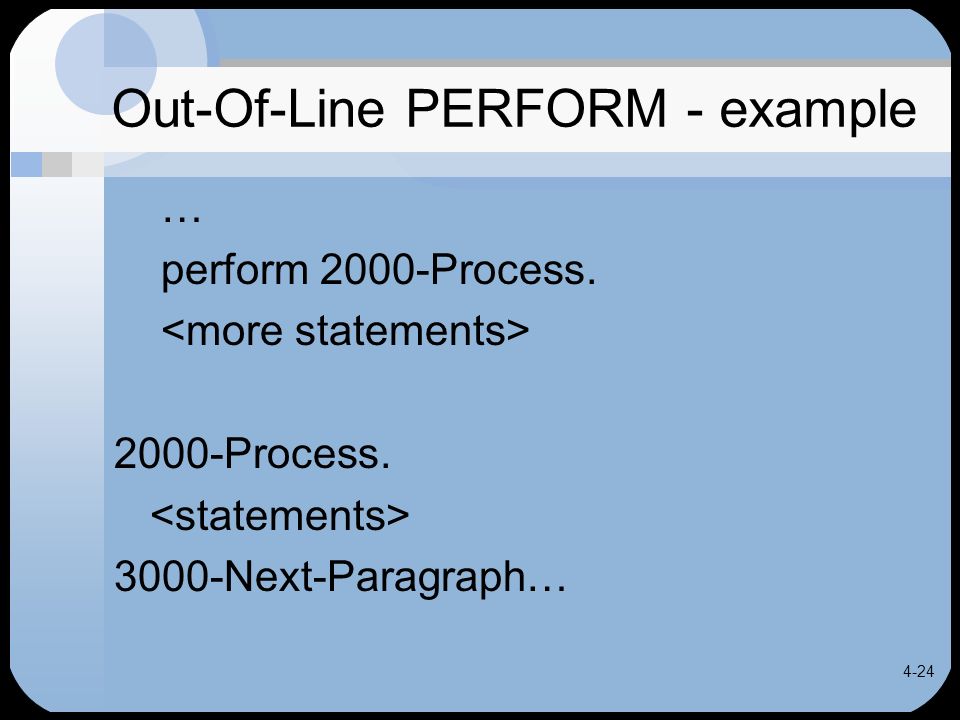 Out-Of-Line PERFORM - example

…
perform 2000-Process.
<more statements>

2000-Process.
<statements>
3000-Next-Paragraph…

4-24